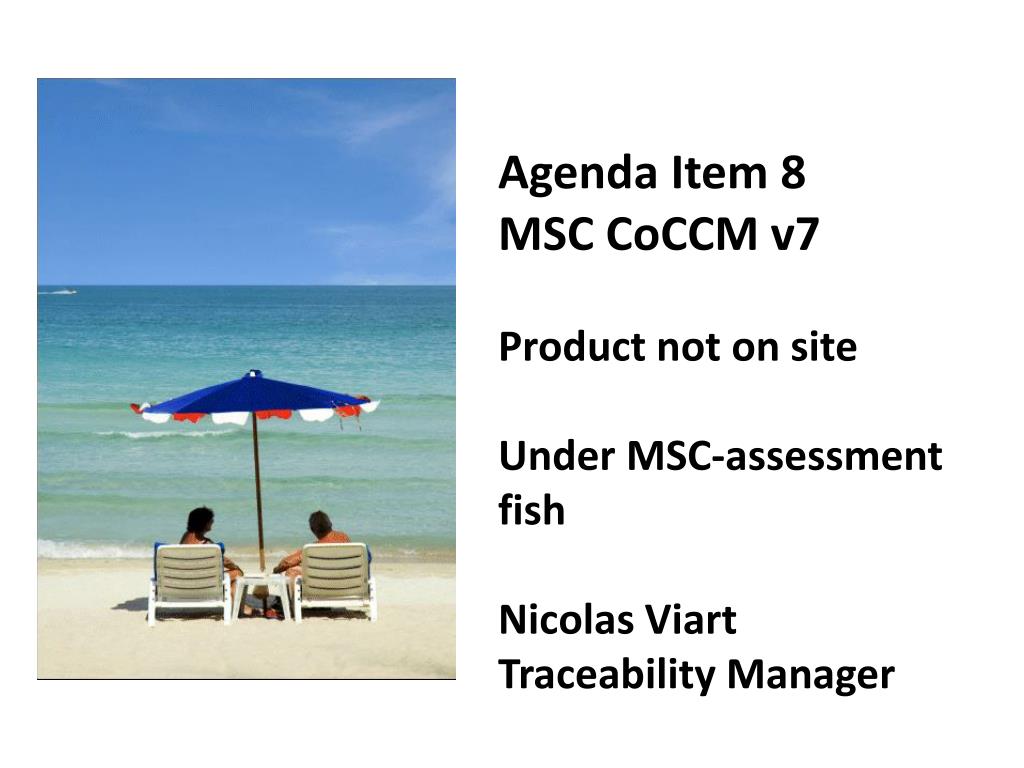 Agenda Item 8
MSC CoCCM v7

Product not on site

Under MSC-assessment fish

Nicolas Viart
Traceability Manager